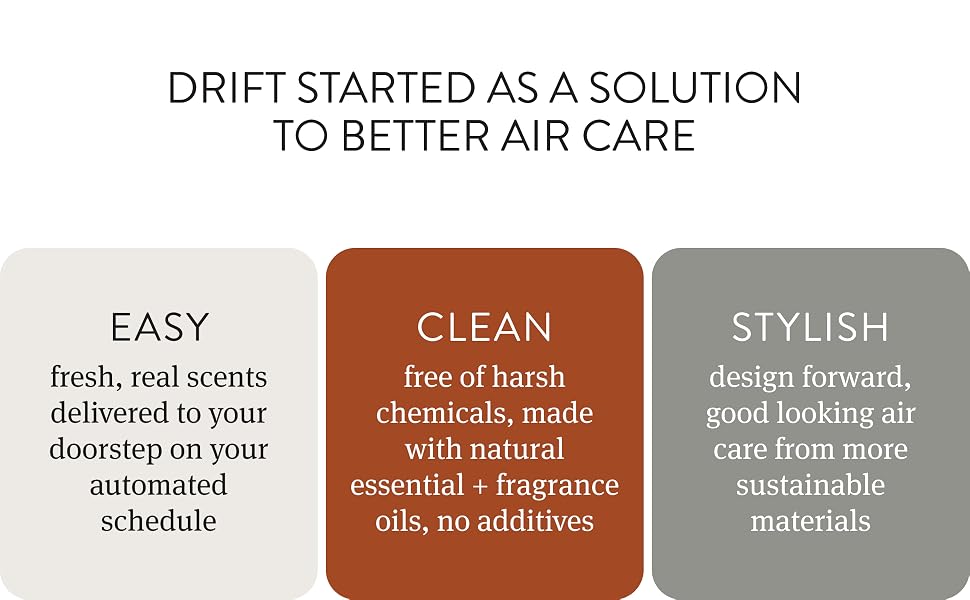 DRIFT STARTED AS A SOLUTION TO BETTER AIR CARE

EASY
fresh, real scents delivered to your doorstep on your automated schedule

CLEAN
free of harsh chemicals, made with natural essential + fragrance oils, no additives

STYLISH
design forward, good looking air care from more sustainable materials